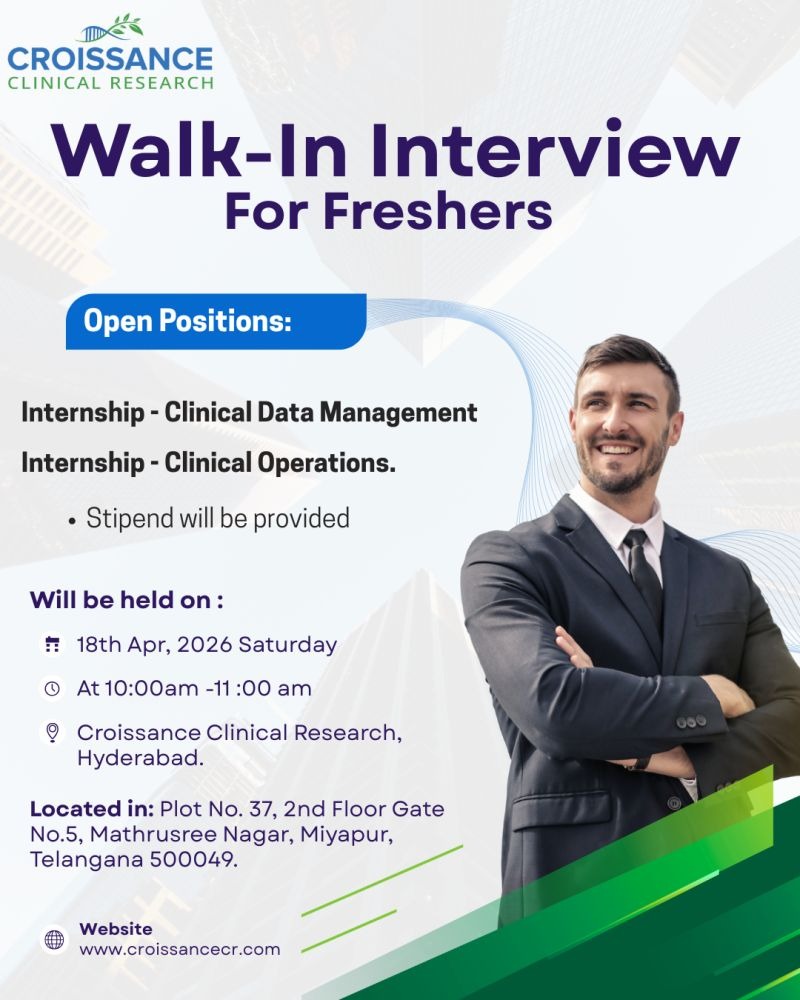 CROISSANCE
CLINICAL RESEARCH

Walk-In Interview
For Freshers

Open Positions:

Internship - Clinical Data Management

Internship - Clinical Operations.

• Stipend will be provided

Will be held on :

18th Apr, 2026 Saturday

At 10:00am -11 :00 am

Croissance Clinical Research, Hyderabad.

Located in: Plot No. 37, 2nd Floor Gate No.5, Mathrusree Nagar, Miyapur, Telangana 500049.

Website
www.croissancecr.com